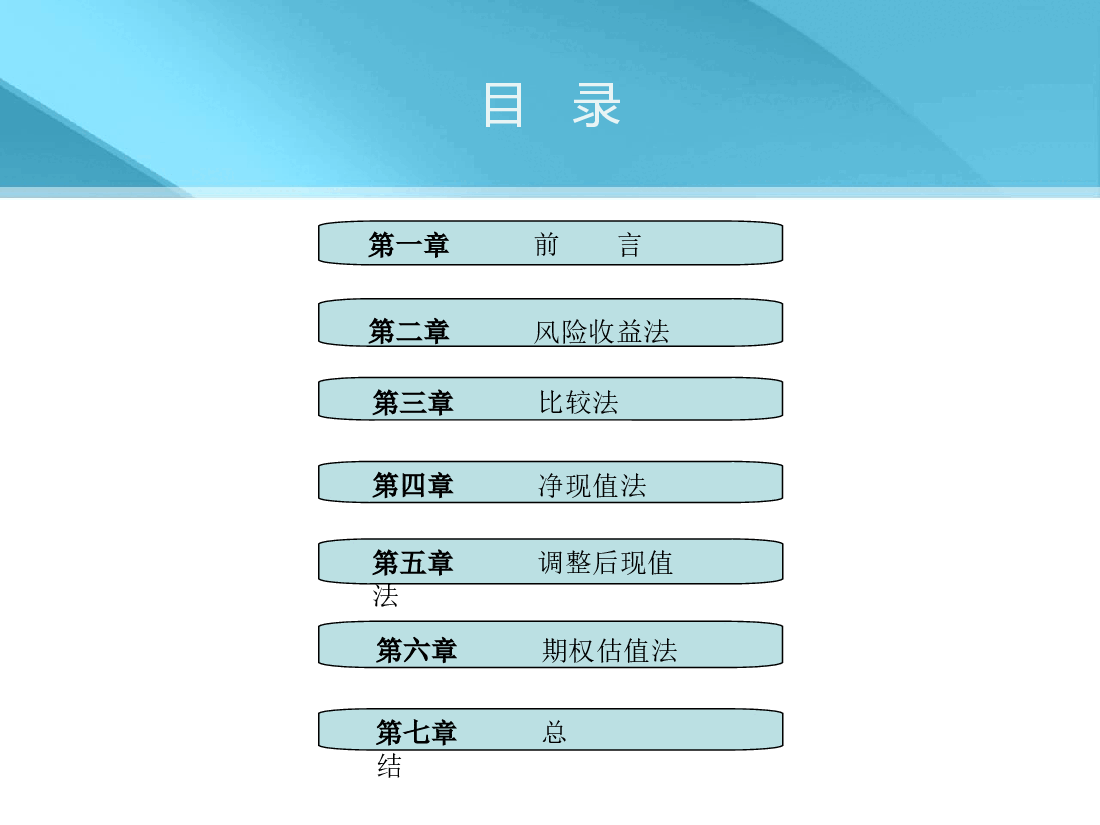 目 录

第一章 前 言

第二章 风险收益法

第三章 比较法

第四章 净现值法

第五章 调整后现值法

第六章 期权估值法

第七章 总结